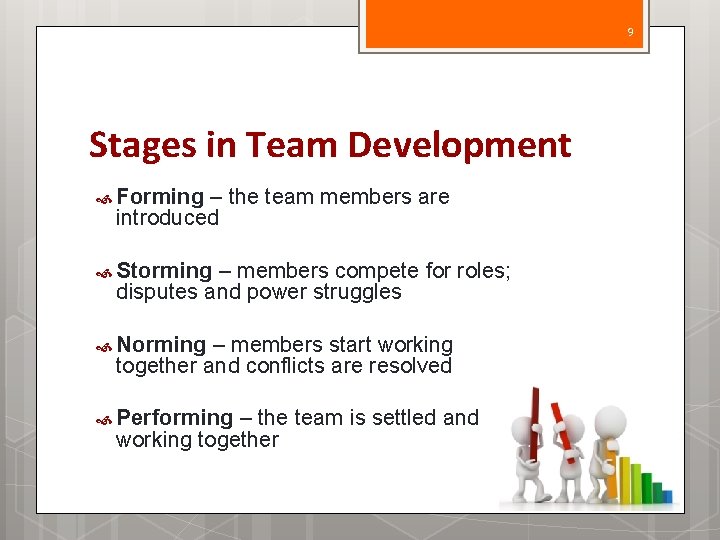 9

Stages in Team Development

Forming – the team members are introduced

Storming – members compete for roles; disputes and power struggles

Norming – members start working together and conflicts are resolved

Performing – the team is settled and working together